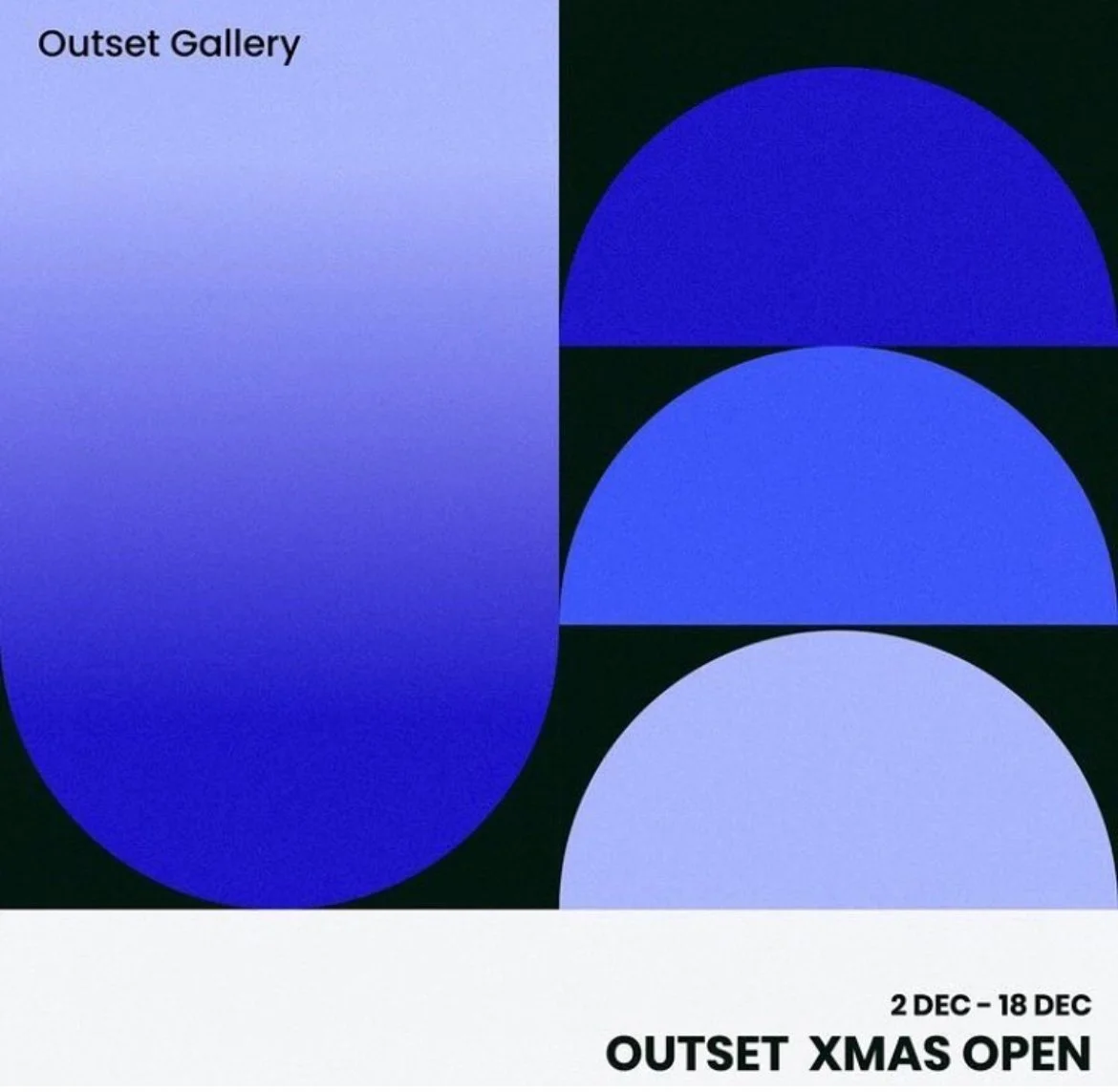 Outset Gallery

2 DEC – 18 DEC
OUTSET XMAS OPEN